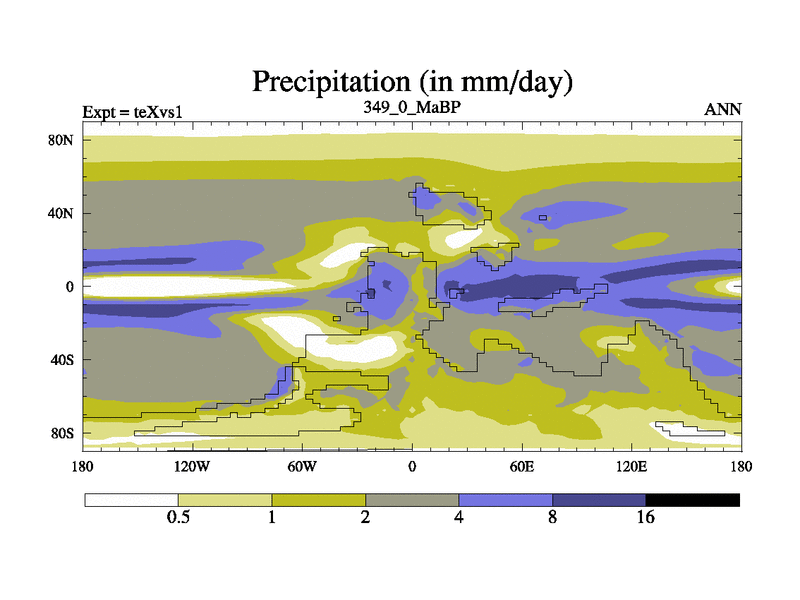 Precipitation (in mm/day)

Expt = teXvs1
349_0_MaBP
ANN

80N
40N
0
40S
80S

180
120W
60W
0
60E
120E
180

0.5
1
2
4
8
16